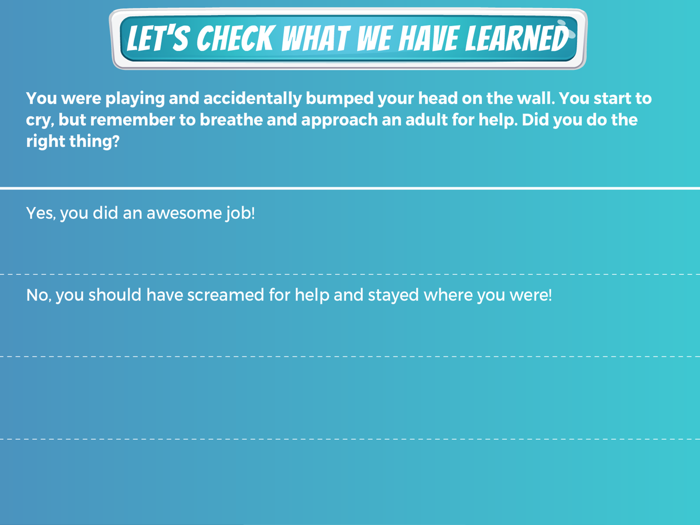 LET'S CHECK WHAT WE HAVE LEARNED

You were playing and accidentally bumped your head on the wall. You start to cry, but remember to breathe and approach an adult for help. Did you do the right thing?

Yes, you did an awesome job!

No, you should have screamed for help and stayed where you were!